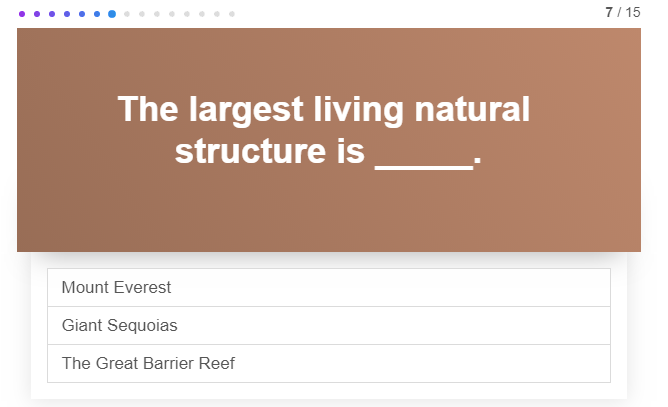 7 / 15

The largest living natural structure is _____.

Mount Everest

Giant Sequoias

The Great Barrier Reef